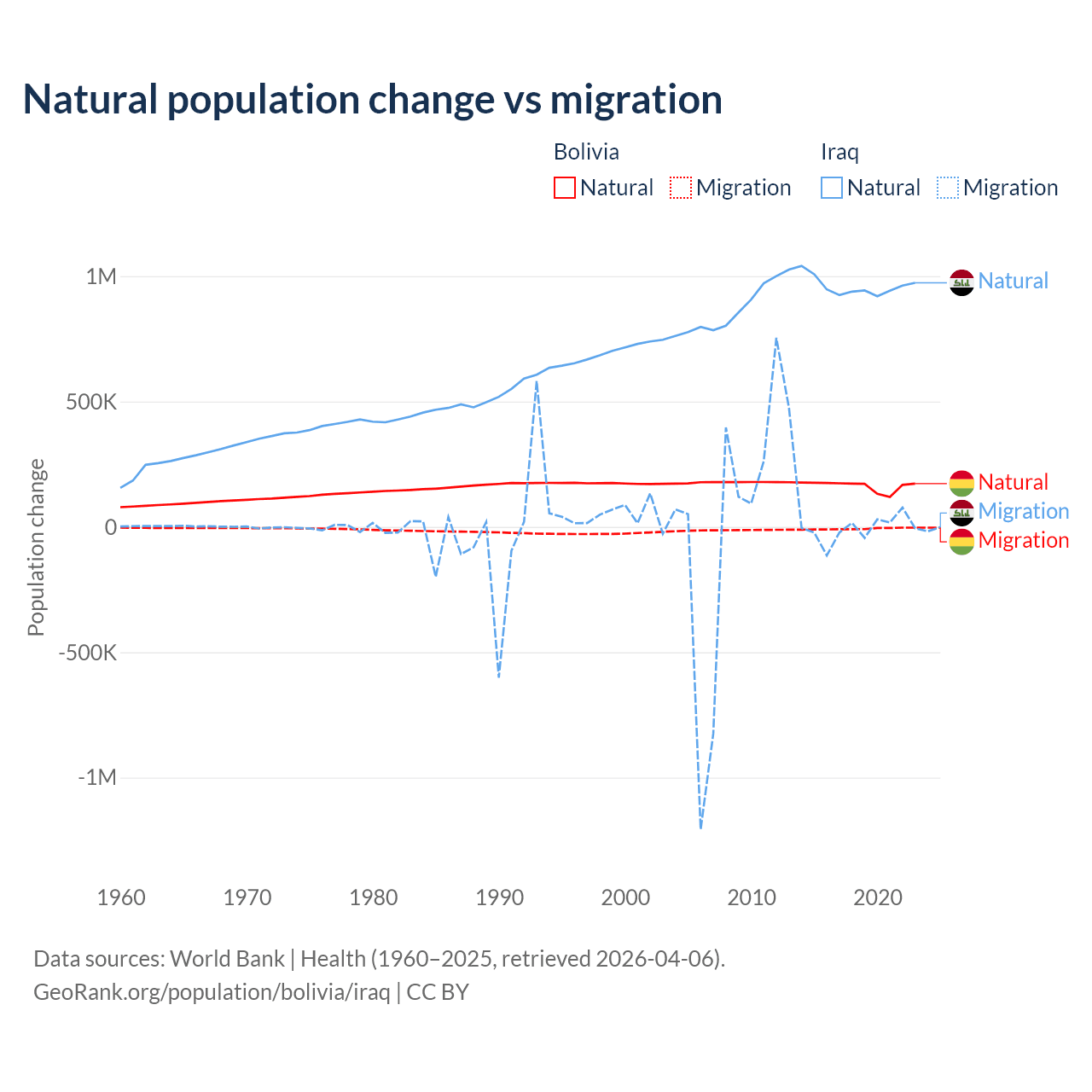 Natural population change vs migration

Bolivia
Natural
Migration

Iraq
Natural
Migration

1M
500K
0
-500K
-1M

Population change

Natural
Natural
Migration
Migration

1960
1970
1980
1990
2000
2010
2020

Data sources: World Bank | Health (1960–2025, retrieved 2026-04-06).
GeoRank.org/population/bolivia/iraq | CC BY